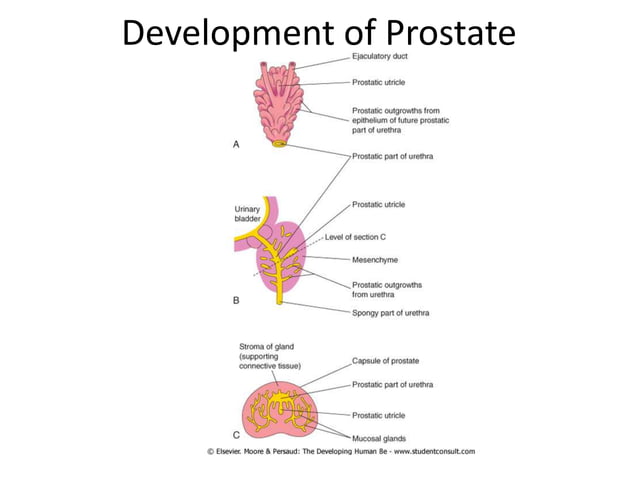 Development of Prostate

Ejaculatory duct
Prostatic utricle
Prostatic outgrowths from epithelium of future prostatic part of urethra
A
Prostatic part of urethra

Urinary bladder
Prostatic utricle
Level of section C
Mesenchyme
Prostatic outgrowths from urethra
B
Spongy part of urethra

Stroma of gland (supporting connective tissue)
Capsule of prostate
Prostatic part of urethra
Prostatic utricle
C
Mucosal glands

© Elsevier. Moore & Persaud: The Developing Human 8e - www.studentconsult.com